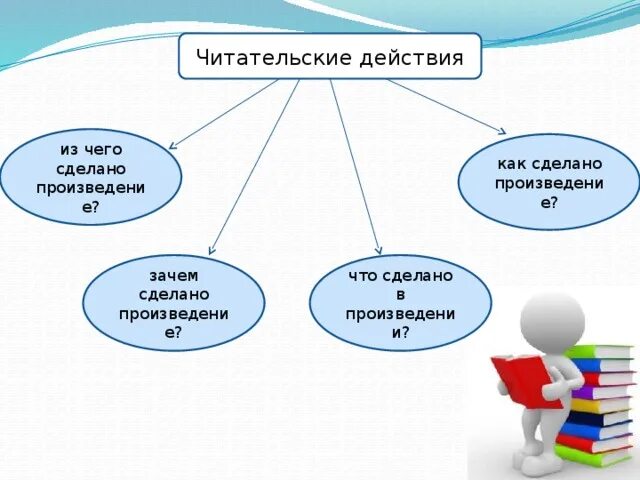 Читательские действия

из чего сделано произведение?

как сделано произведение?

зачем сделано произведение?

что сделано в произведении?